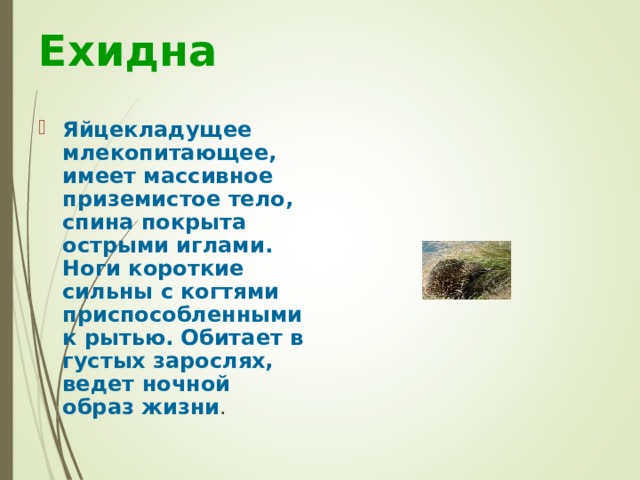 Ехидна

Яйцекладущее млекопитающее, имеет массивное приземистое тело, спина покрыта острыми иглами. Ноги короткие сильны с когтями приспособленными к рытью. Обитает в густых зарослях, ведет ночной образ жизни.